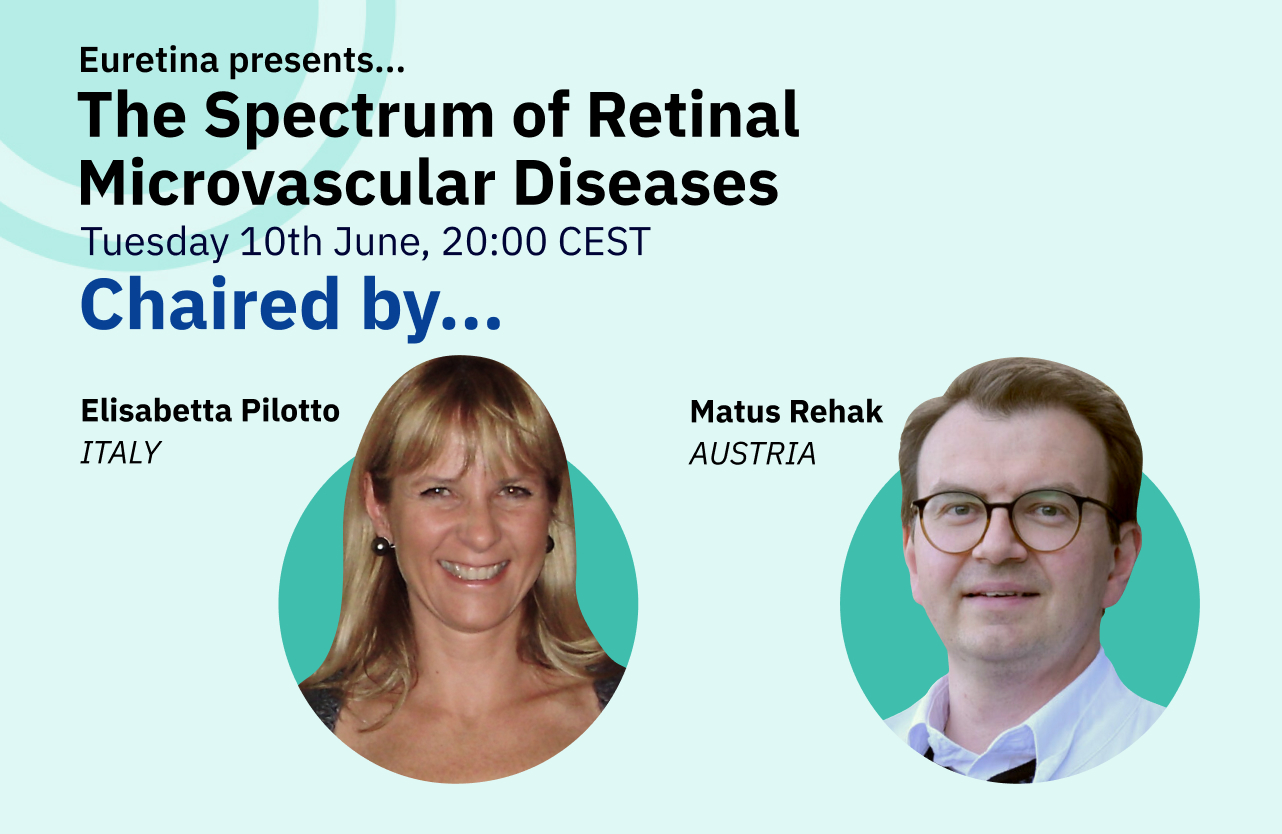 Euretina presents...

The Spectrum of Retinal Microvascular Diseases

Tuesday 10th June, 20:00 CEST

Chaired by...

Elisabetta Pilotto
ITALY

Matus Rehak
AUSTRIA